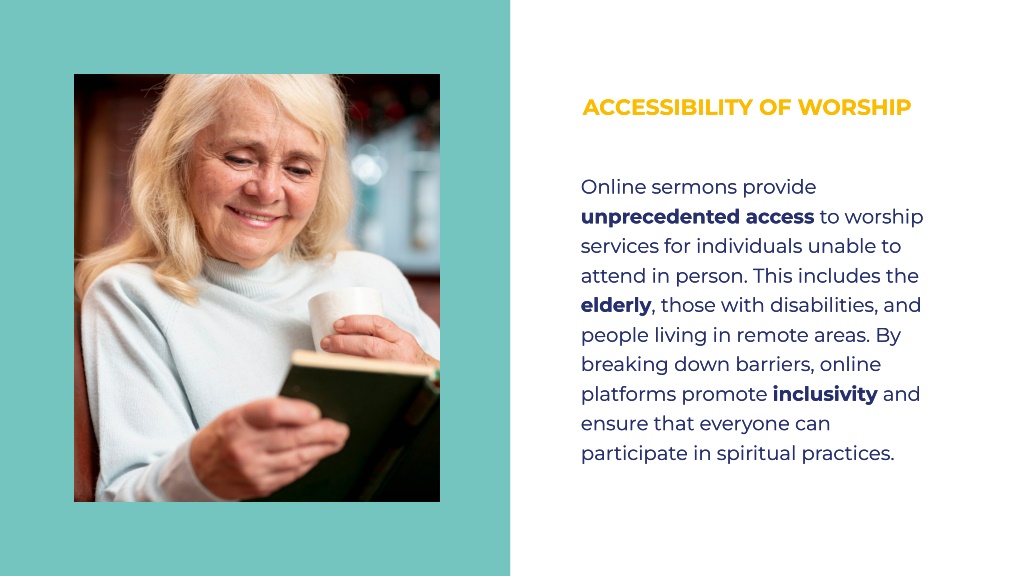 ACCESSIBILITY OF WORSHIP

Online sermons provide unprecedented access to worship services for individuals unable to attend in person. This includes the elderly, those with disabilities, and people living in remote areas. By breaking down barriers, online platforms promote inclusivity and ensure that everyone can participate in spiritual practices.